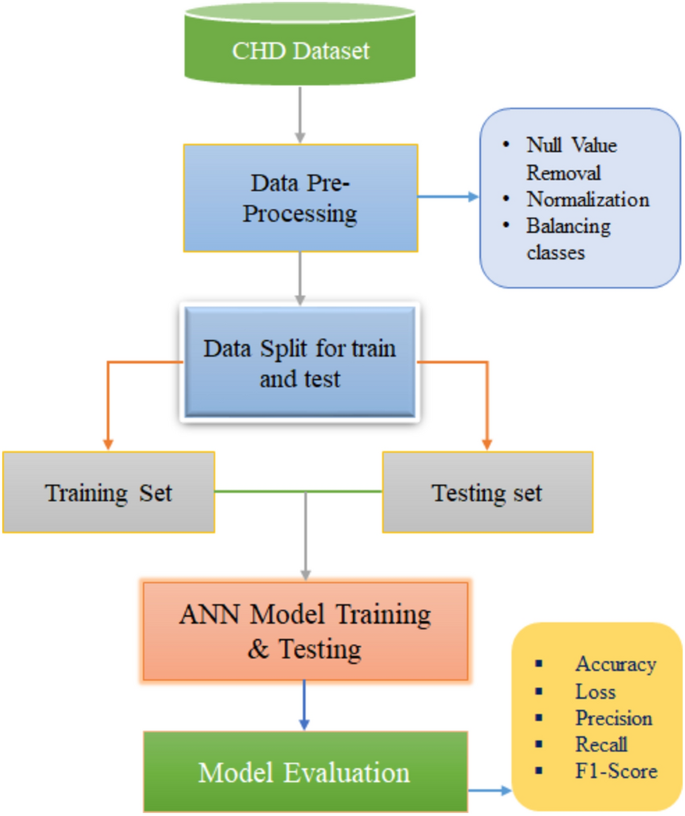 CHD Dataset

Data Pre-Processing

• Null Value Removal
• Normalization
• Balancing classes

Data Split for train and test

Training Set

Testing set

ANN Model Training & Testing

Model Evaluation

▪ Accuracy
▪ Loss
▪ Precision
▪ Recall
▪ F1-Score